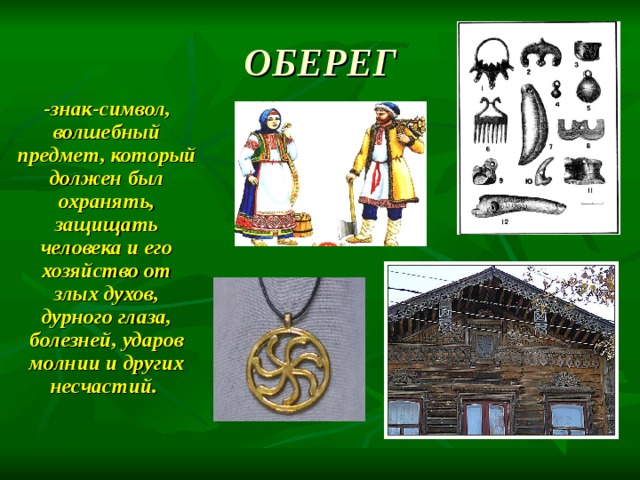 ОБЕРЕГ

-знак-символ, волшебный предмет, который должен был охранять, защищать человека и его хозяйство от злых духов, дурного глаза, болезней, ударов молнии и других несчастий.

1
2
3
4
5
6
7
8
9
10
11
12